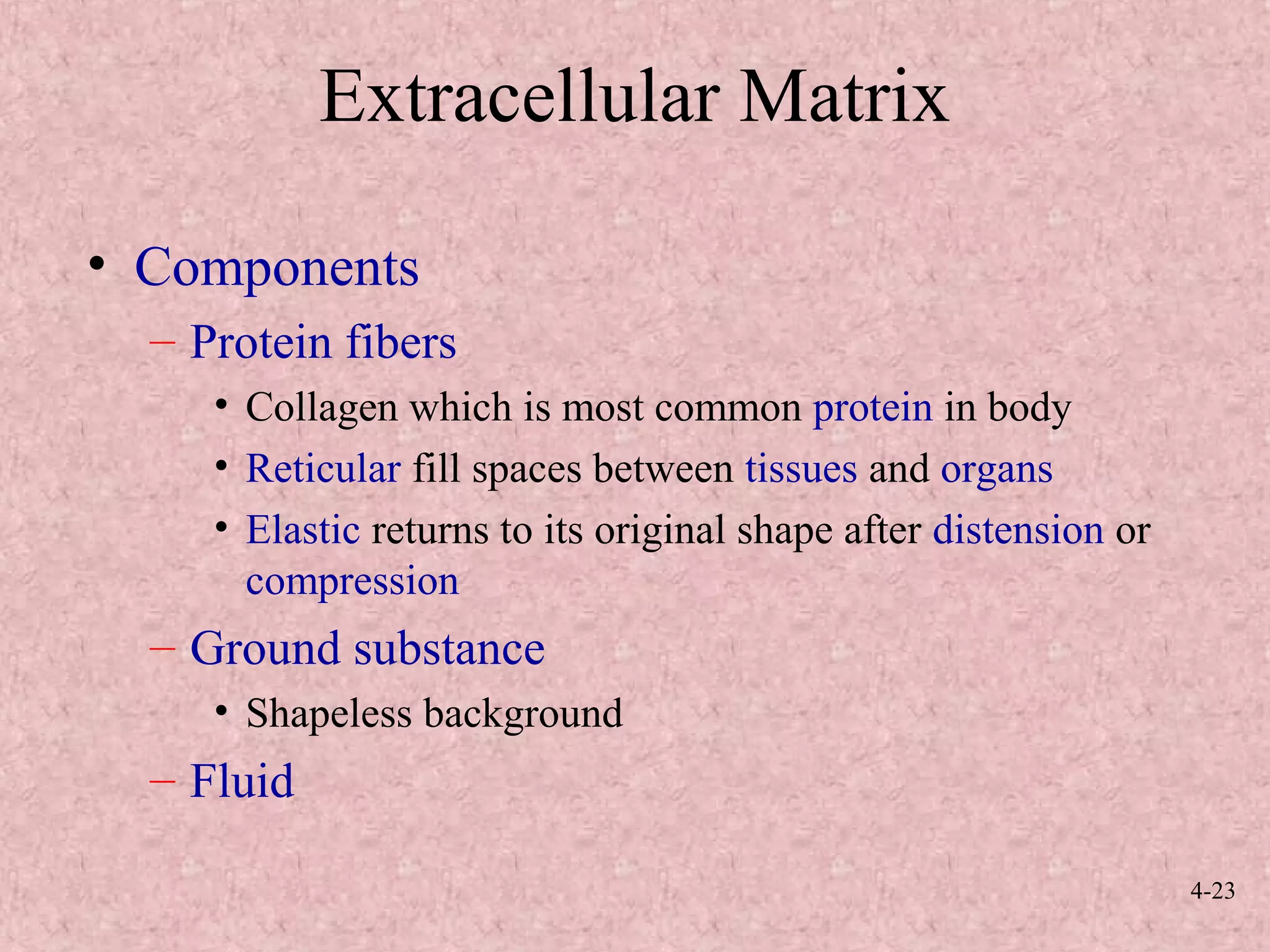 Extracellular Matrix

• Components
– Protein fibers
• Collagen which is most common protein in body
• Reticular fill spaces between tissues and organs
• Elastic returns to its original shape after distension or compression
– Ground substance
• Shapeless background
– Fluid

4-23